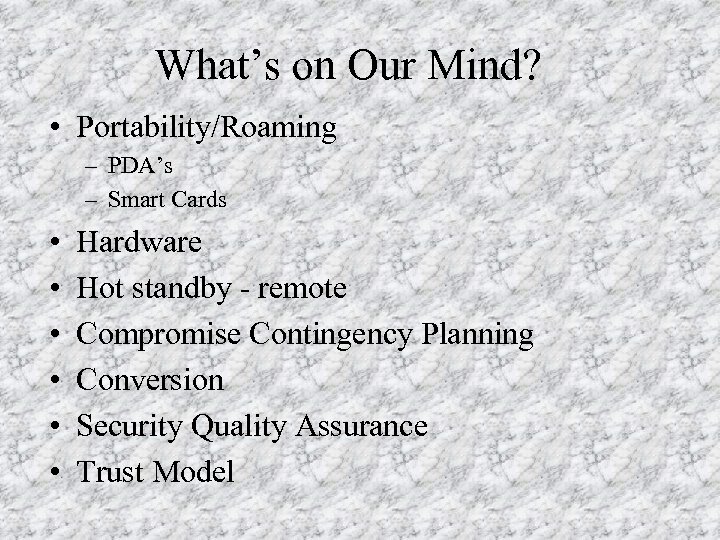 What's on Our Mind?

• Portability/Roaming
  – PDA's
  – Smart Cards
• Hardware
• Hot standby - remote
• Compromise Contingency Planning
• Conversion
• Security Quality Assurance
• Trust Model